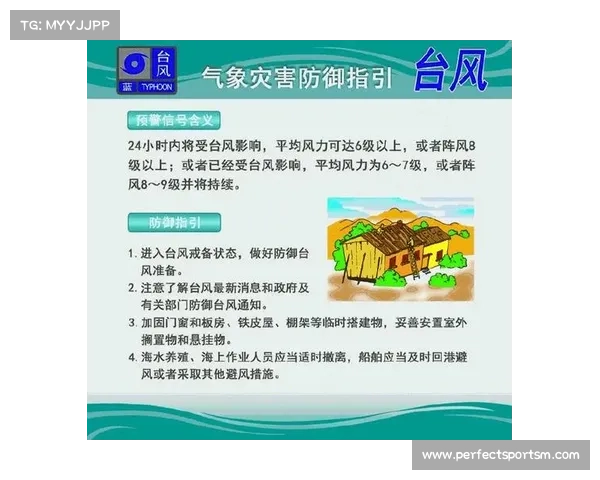 TG: MYYJJPP

台风
蓝 TYPHOON

气象灾害防御指引 台风

预警信号含义

24小时内将受台风影响，平均风力可达6级以上，或者阵风8级以上；或者已经受台风影响，平均风力为6～7级，或者阵风8～9级并将持续。

防御指引

1. 进入台风戒备状态，做好防御台风准备。
2. 注意了解台风最新消息和政府及有关部门防御台风通知。
3. 加固门窗和板房、铁皮屋、棚架等临时搭建物，妥善安置室外搁置物和悬挂物。
4. 海水养殖、海上作业人员应当适时撤离，船舶应当及时回港避风或者采取其他避风措施。

www.perfectsportsm.com